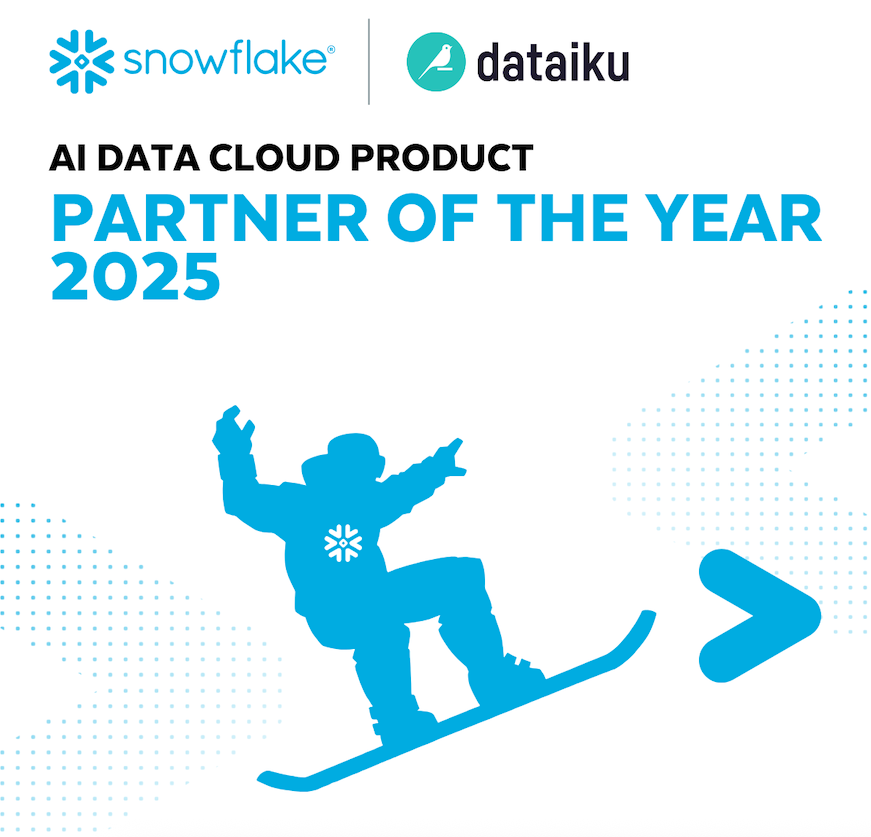 snowflake®

dataiku

AI DATA CLOUD PRODUCT
PARTNER OF THE YEAR
2025